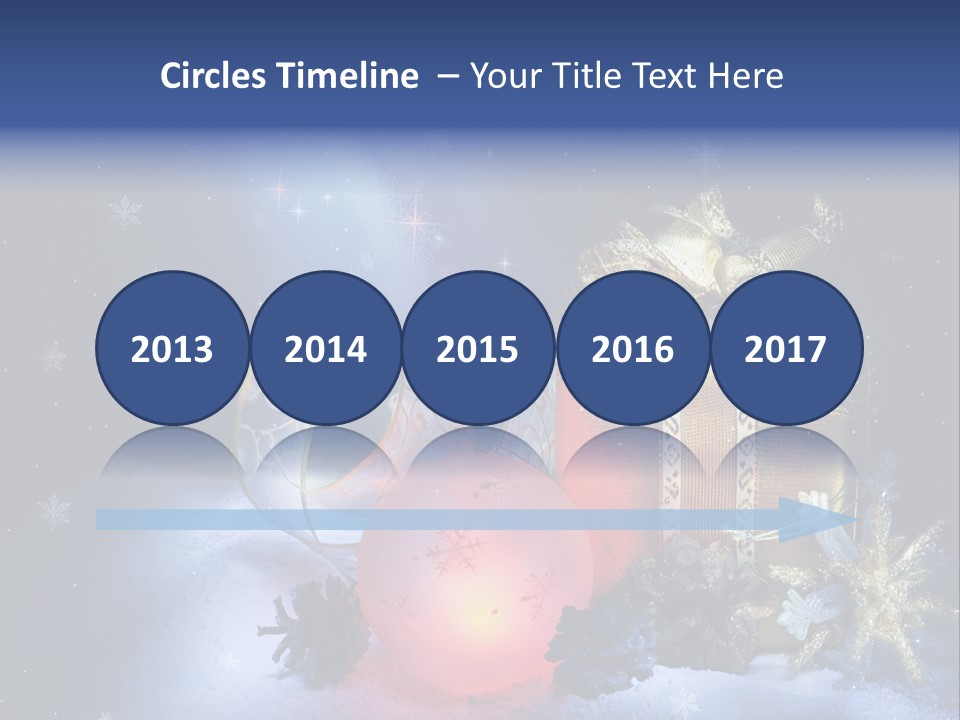 Circles Timeline – Your Title Text Here

2013

2014

2015

2016

2017